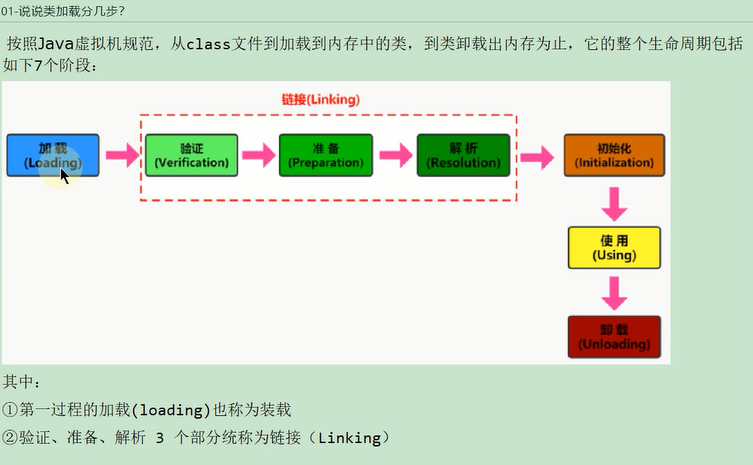 01-说说类加载分几步?

按照Java虚拟机规范，从class文件到加载到内存中的类，到类卸载出内存为止，它的整个生命周期包括如下7个阶段：

链接(Linking)

加载
(Loading)

验证
(Verification)

准备
(Preparation)

解析
(Resolution)

初始化
(Initialization)

使用
(Using)

卸载
(Unloading)

其中：

①第一过程的加载(loading)也称为装载

②验证、准备、解析 3 个部分统称为链接（Linking）